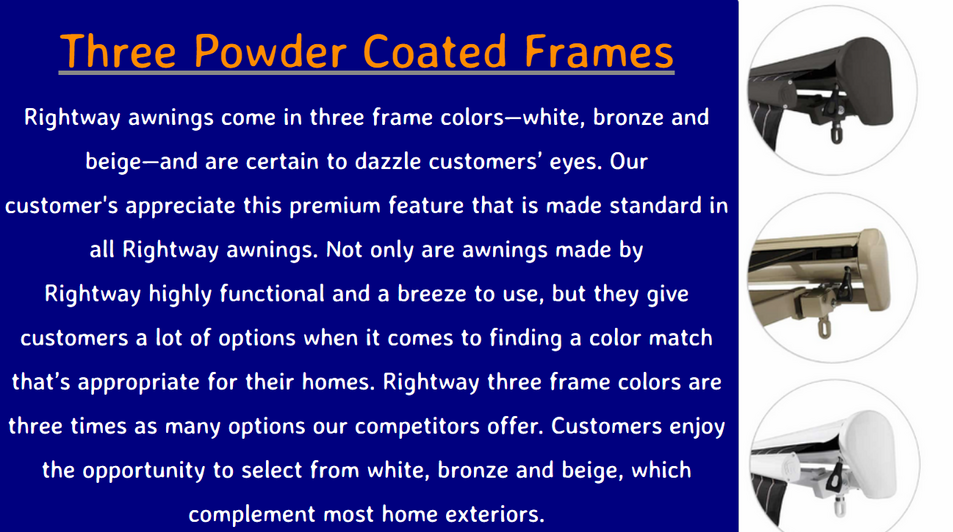 Three Powder Coated Frames

Rightway awnings come in three frame colors—white, bronze and beige—and are certain to dazzle customers' eyes. Our customer's appreciate this premium feature that is made standard in all Rightway awnings. Not only are awnings made by Rightway highly functional and a breeze to use, but they give customers a lot of options when it comes to finding a color match that's appropriate for their homes. Rightway three frame colors are three times as many options our competitors offer. Customers enjoy the opportunity to select from white, bronze and beige, which complement most home exteriors.